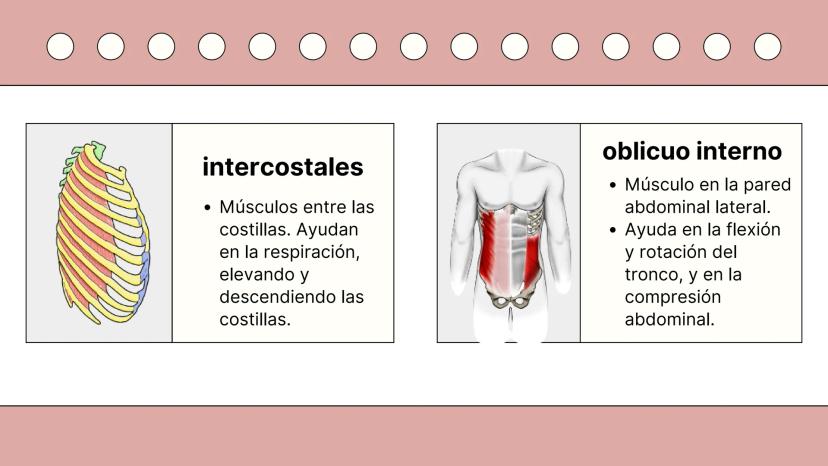 intercostales

• Músculos entre las costillas. Ayudan en la respiración, elevando y descendiendo las costillas.

oblicuo interno

• Músculo en la pared abdominal lateral.
• Ayuda en la flexión y rotación del tronco, y en la compresión abdominal.